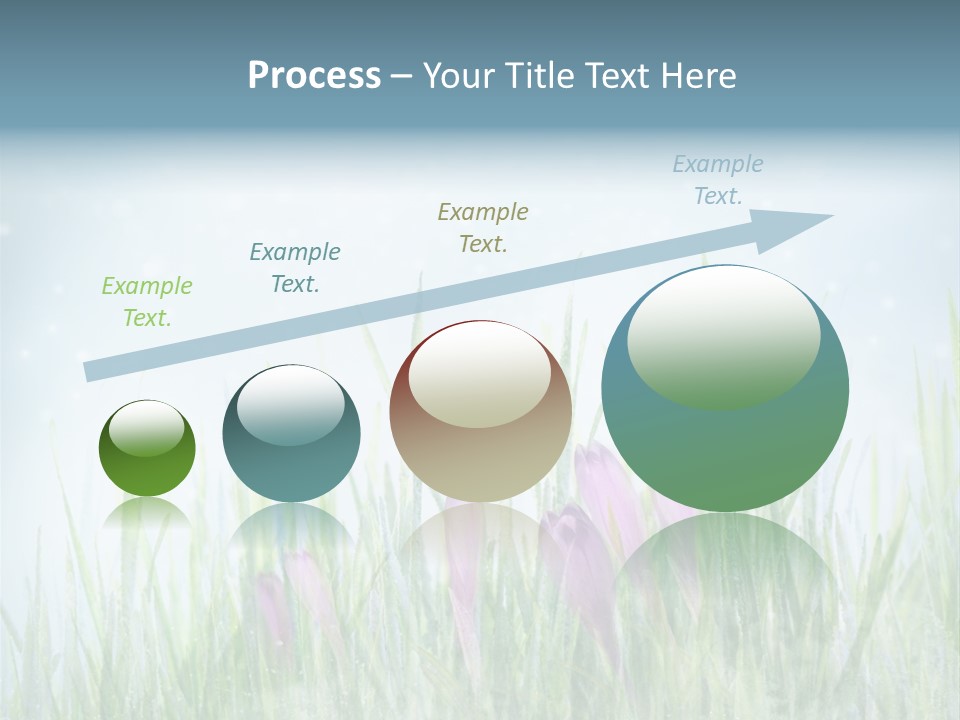 Process – Your Title Text Here

Example Text.

Example Text.

Example Text.

Example Text.